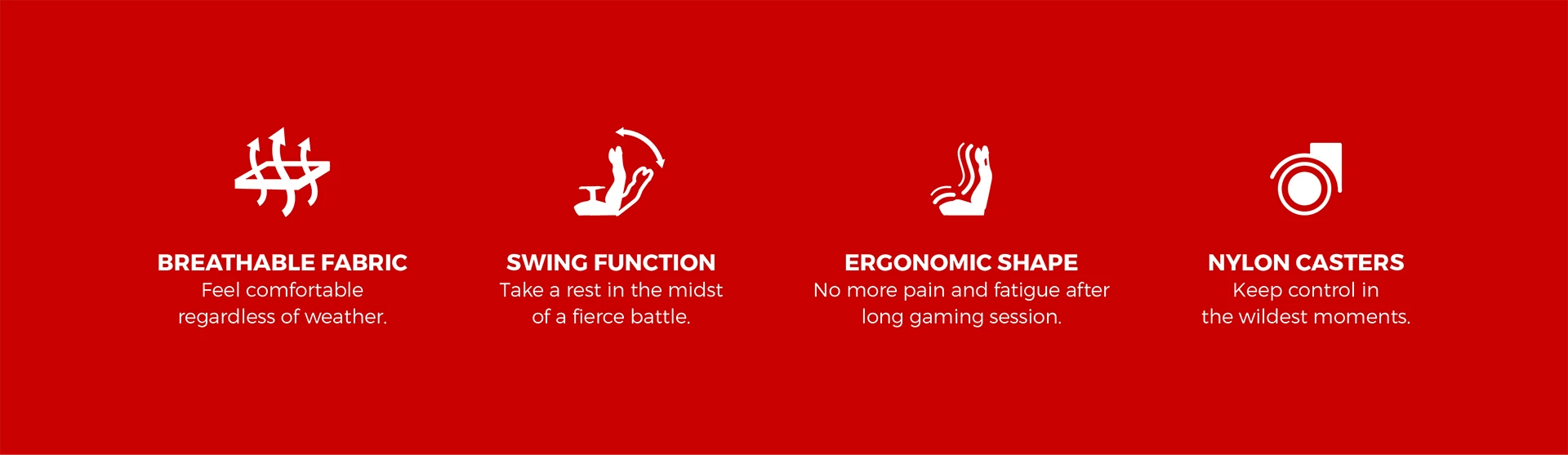 BREATHABLE FABRIC
Feel comfortable regardless of weather.

SWING FUNCTION
Take a rest in the midst of a fierce battle.

ERGONOMIC SHAPE
No more pain and fatigue after long gaming session.

NYLON CASTERS
Keep control in the wildest moments.